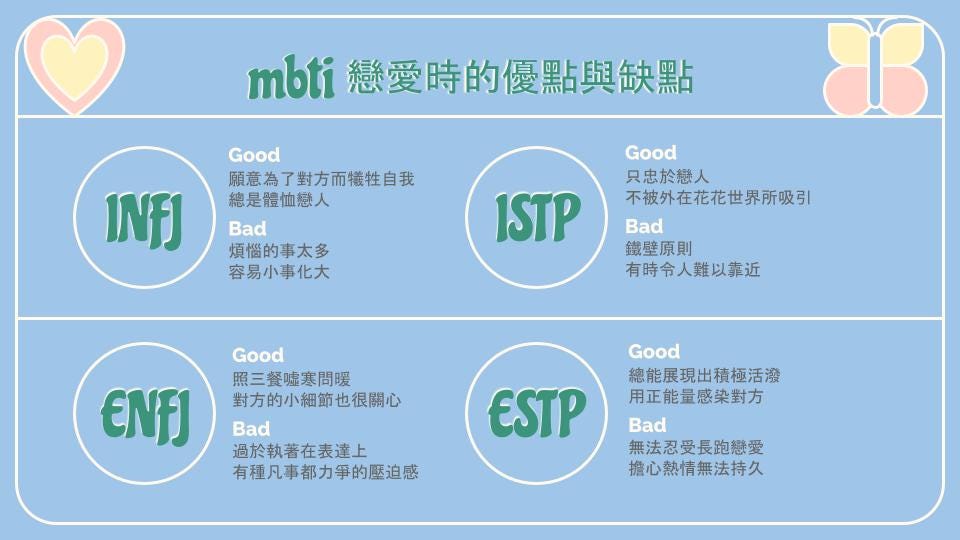 mbti 戀愛時的優點與缺點

INFJ

Good
願意為了對方而犧牲自我
總是體恤戀人
Bad
煩惱的事太多
容易小事化大

ISTP

Good
只忠於戀人
不被外在花花世界所吸引
Bad
鐵壁原則
有時令人難以靠近

ENFJ

Good
照三餐噓寒問暖
對方的小細節也很關心
Bad
過於執著在表達上
有種凡事都力爭的壓迫感

ESTP

Good
總能展現出積極活潑
用正能量感染對方
Bad
無法忍受長跑戀愛
擔心熱情無法持久